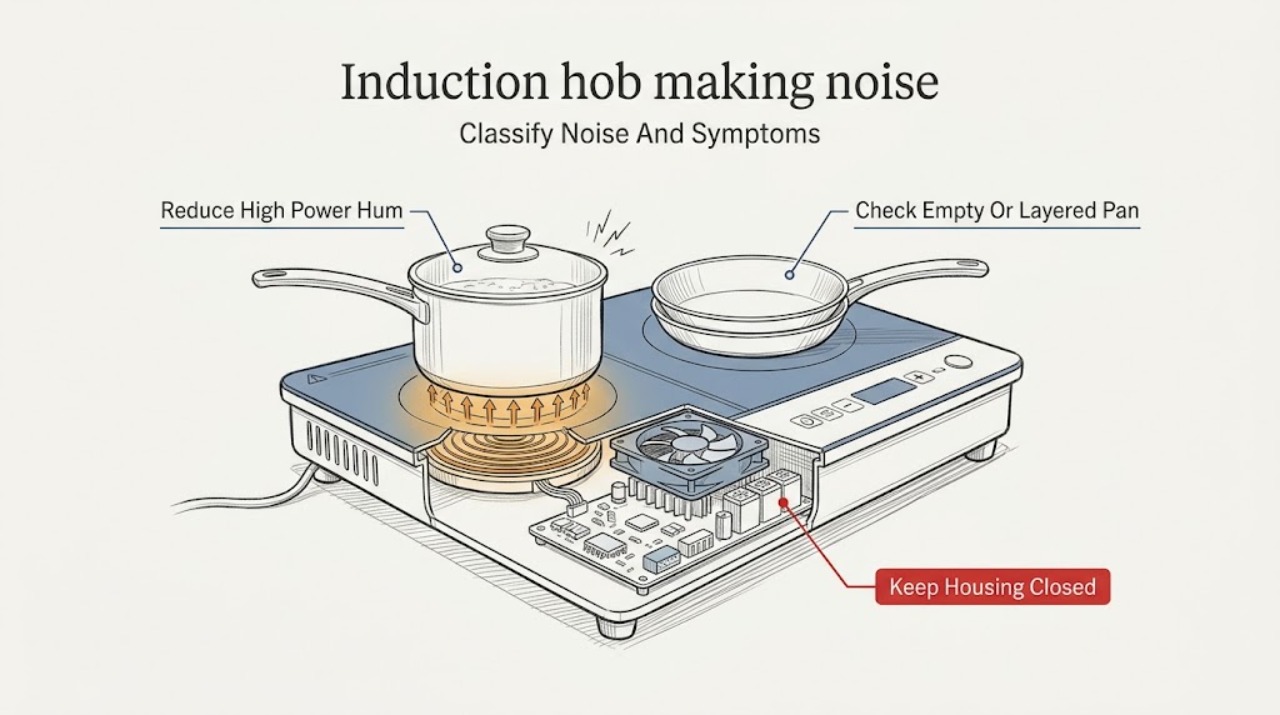 Induction hob making noise

Classify Noise And Symptoms

Reduce High Power Hum

Check Empty Or Layered Pan

Keep Housing Closed